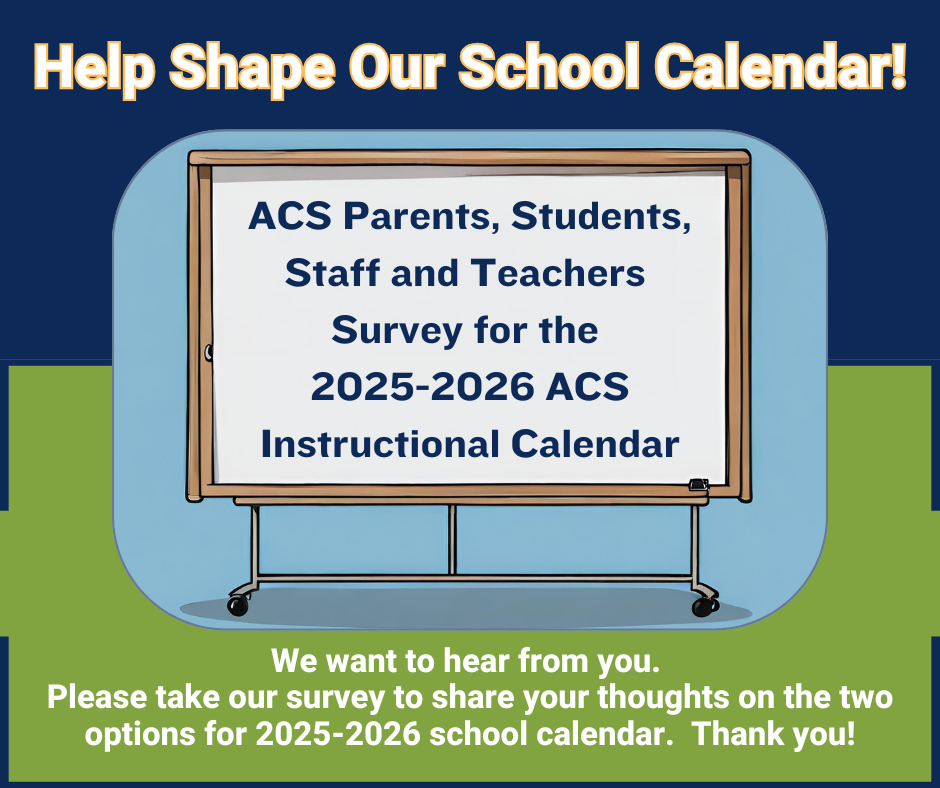 Help Shape Our School Calendar!

ACS Parents, Students, Staff and Teachers Survey for the 2025-2026 ACS Instructional Calendar

We want to hear from you.
Please take our survey to share your thoughts on the two options for 2025-2026 school calendar. Thank you!